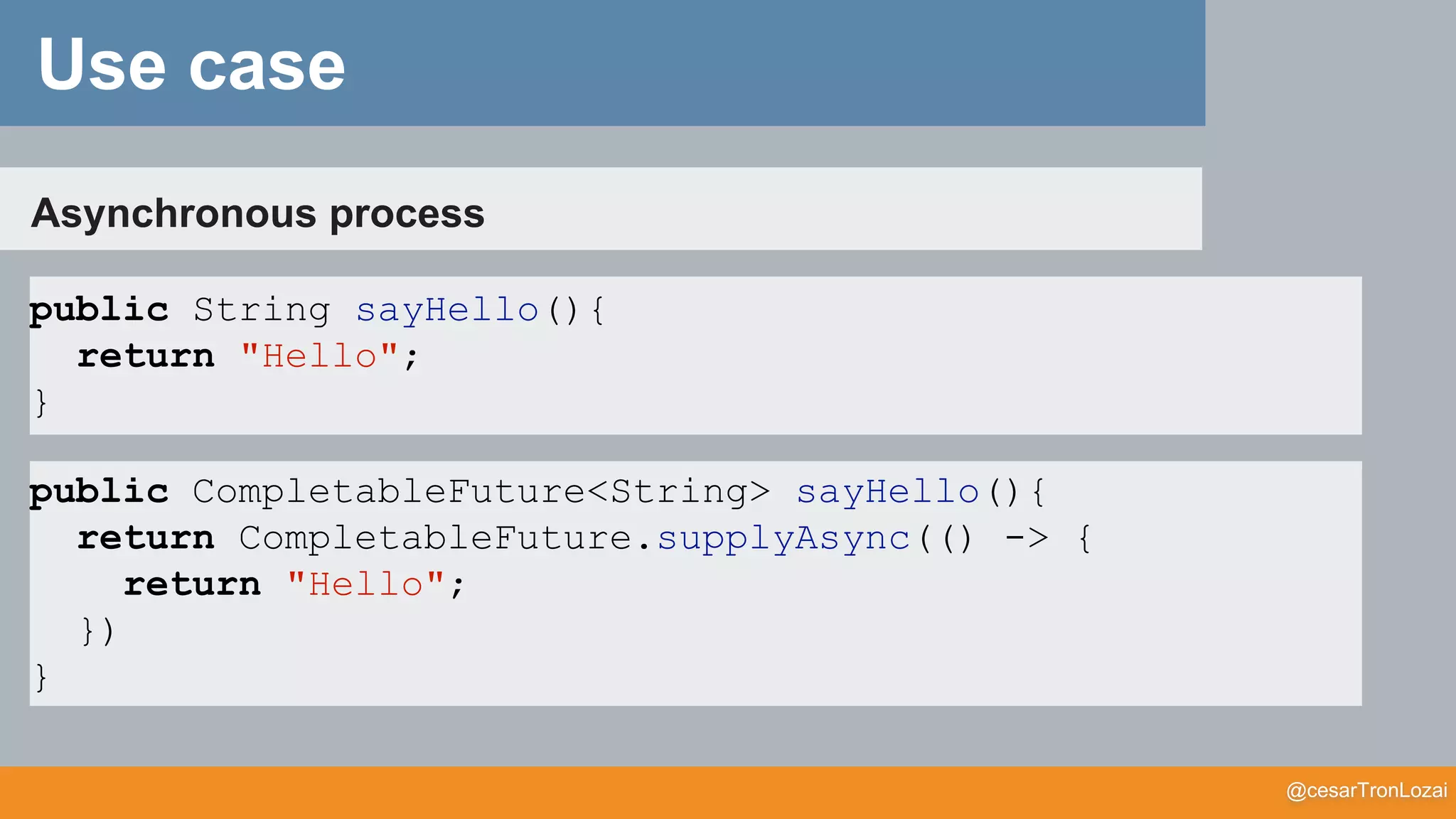 Use case

Asynchronous process

public String sayHello(){
  return "Hello";
}

public CompletableFuture<String> sayHello(){
  return CompletableFuture.supplyAsync(() -> {
    return "Hello";
  })
}

@cesarTronLozai